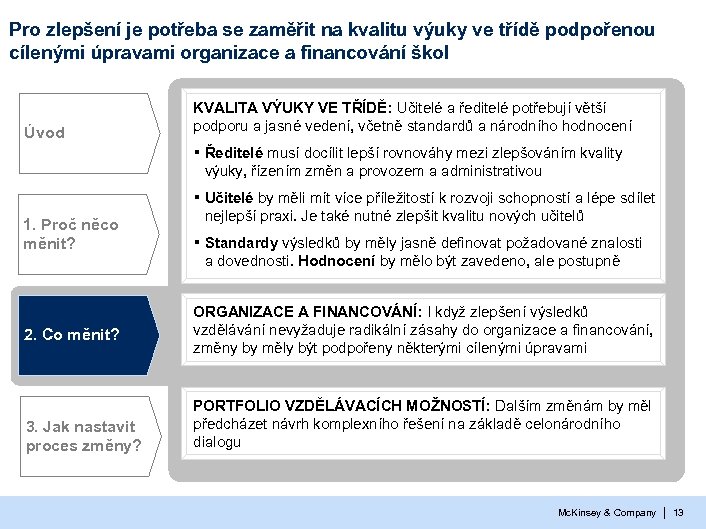 Pro zlepšení je potřeba se zaměřit na kvalitu výuky ve třídě podpořenou cílenými úpravami organizace a financování škol

Úvod

1. Proč něco měnit?

2. Co měnit?

3. Jak nastavit proces změny?

KVALITA VÝUKY VE TŘÍDĚ: Učitelé a ředitelé potřebují větší podporu a jasné vedení, včetně standardů a národního hodnocení

▪ Ředitelé musí docílit lepší rovnováhy mezi zlepšováním kvality výuky, řízením změn a provozem a administrativou

▪ Učitelé by měli mít více příležitostí k rozvoji schopností a lépe sdílet nejlepší praxi. Je také nutné zlepšit kvalitu nových učitelů

▪ Standardy výsledků by měly jasně definovat požadované znalosti a dovednosti. Hodnocení by mělo být zavedeno, ale postupně

ORGANIZACE A FINANCOVÁNÍ: I když zlepšení výsledků vzdělávání nevyžaduje radikální zásahy do organizace a financování, změny by měly být podpořeny některými cílenými úpravami

PORTFOLIO VZDĚLÁVACÍCH MOŽNOSTÍ: Dalším změnám by měl předcházet návrh komplexního řešení na základě celonárodního dialogu

McKinsey & Company | 13